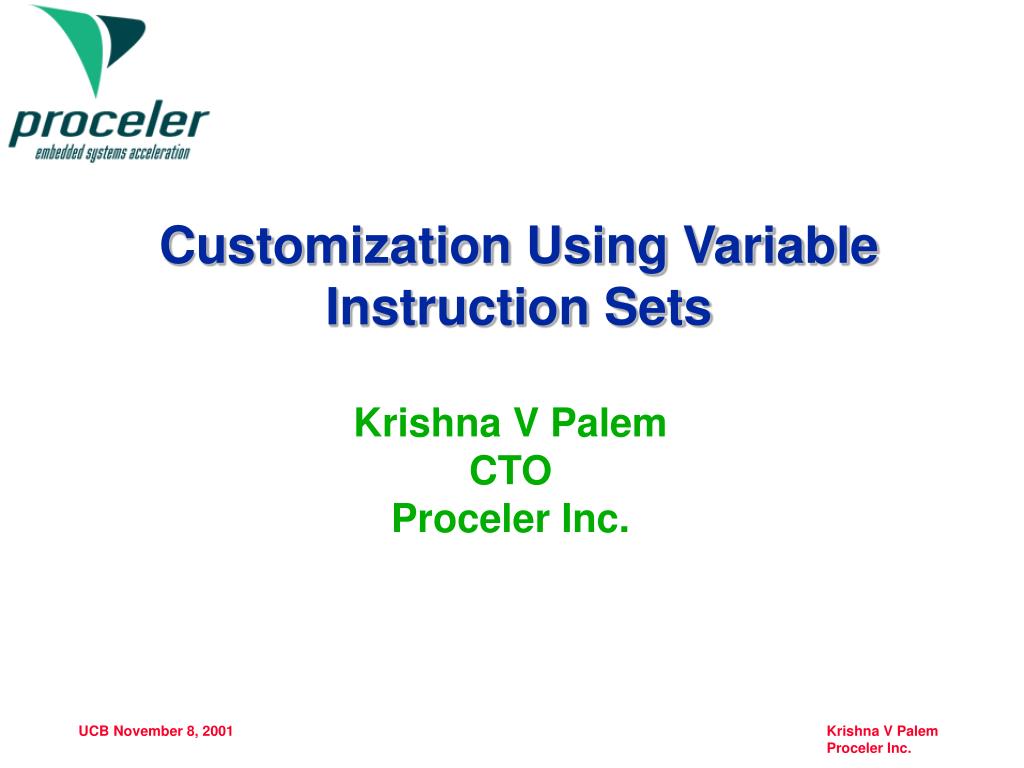 proceler
embedded systems acceleration

Customization Using Variable Instruction Sets

Krishna V Palem
CTO
Proceler Inc.

UCB November 8, 2001

Krishna V Palem
Proceler Inc.